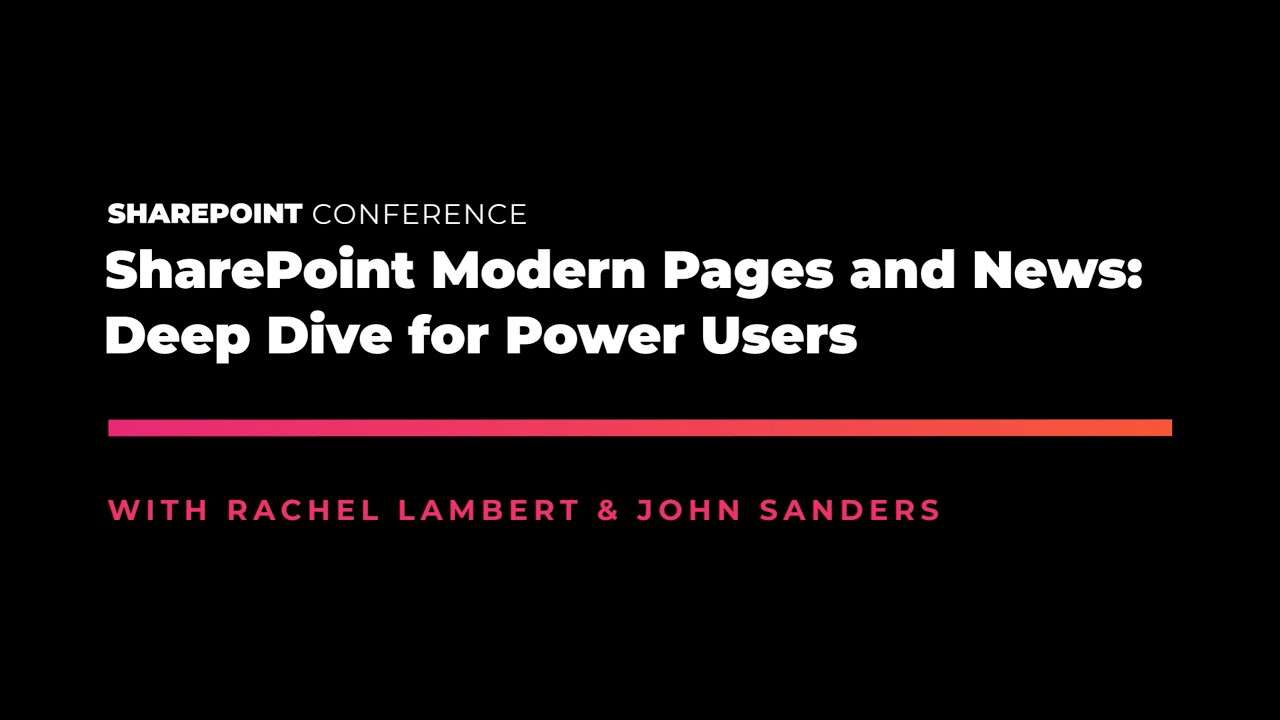 SHAREPOINT CONFERENCE
SharePoint Modern Pages and News: Deep Dive for Power Users

WITH RACHEL LAMBERT & JOHN SANDERS